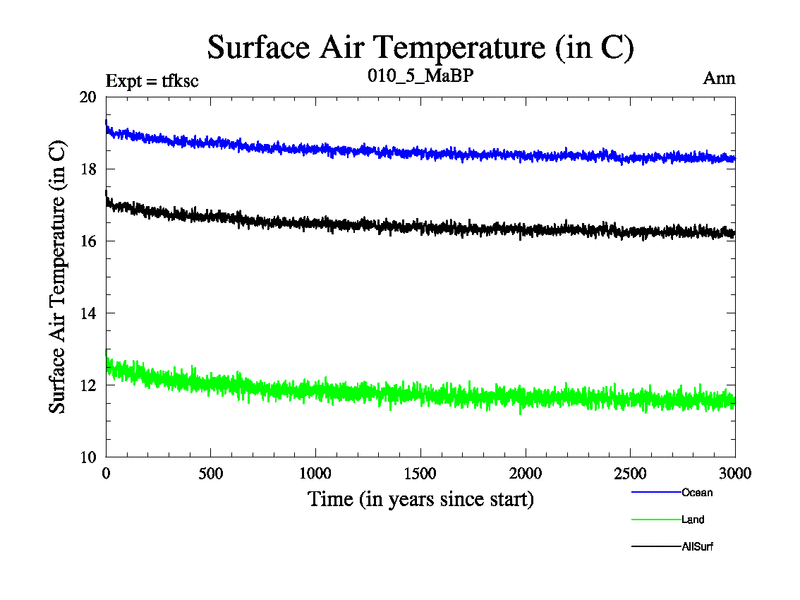 Surface Air Temperature (in C)

Expt = tfksc

010_5_MaBP

Ann

Surface Air Temperature (in C)

20
18
16
14
12
10

0
500
1000
1500
2000
2500
3000

Time (in years since start)

Ocean

Land

AllSurf